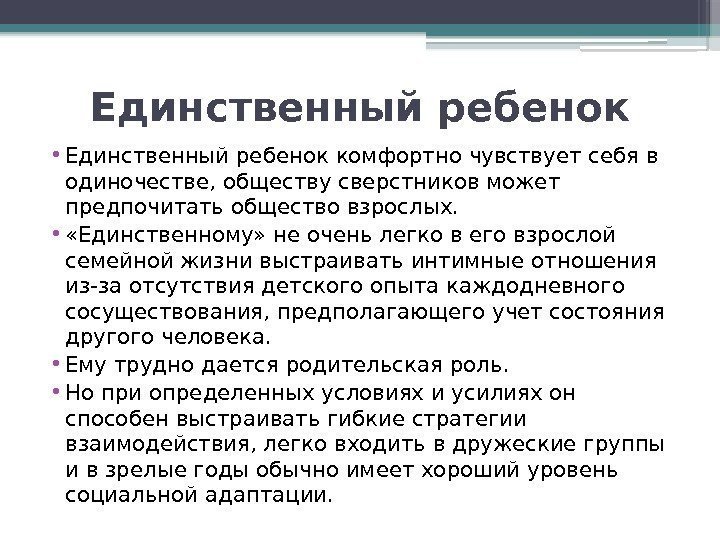 Единственный ребенок

• Единственный ребенок комфортно чувствует себя в одиночестве, обществу сверстников может предпочитать общество взрослых.
• «Единственному» не очень легко в его взрослой семейной жизни выстраивать интимные отношения из-за отсутствия детского опыта каждодневного сосуществования, предполагающего учет состояния другого человека.
• Ему трудно дается родительская роль.
• Но при определенных условиях и усилиях он способен выстраивать гибкие стратегии взаимодействия, легко входить в дружеские группы и в зрелые годы обычно имеет хороший уровень социальной адаптации.